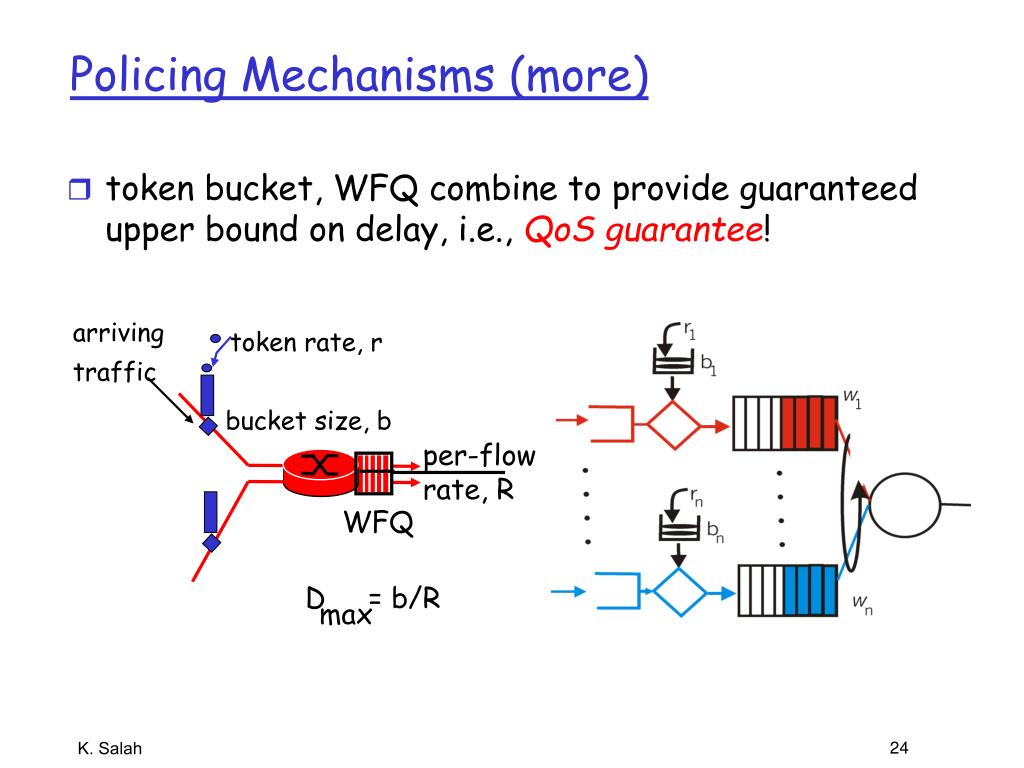 Policing Mechanisms (more)

token bucket, WFQ combine to provide guaranteed upper bound on delay, i.e., QoS guarantee!

arriving traffic

token rate, r

bucket size, b

per-flow rate, R

WFQ

$D_{max} = b/R$

$r_1$

$b_1$

$w_1$

$r_n$

$b_n$

$w_n$

K. Salah

24